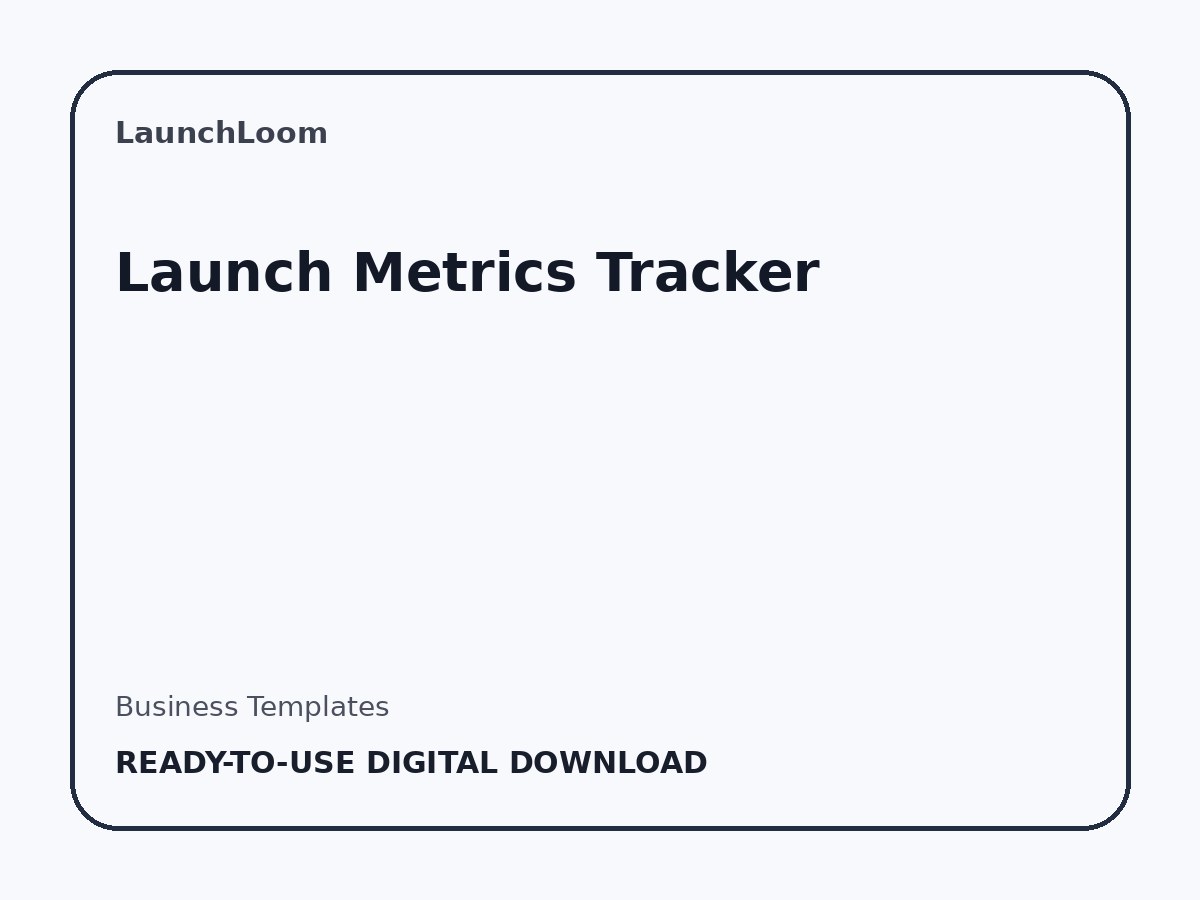 LaunchLoom

Launch Metrics Tracker

Business Templates

READY-TO-USE DIGITAL DOWNLOAD